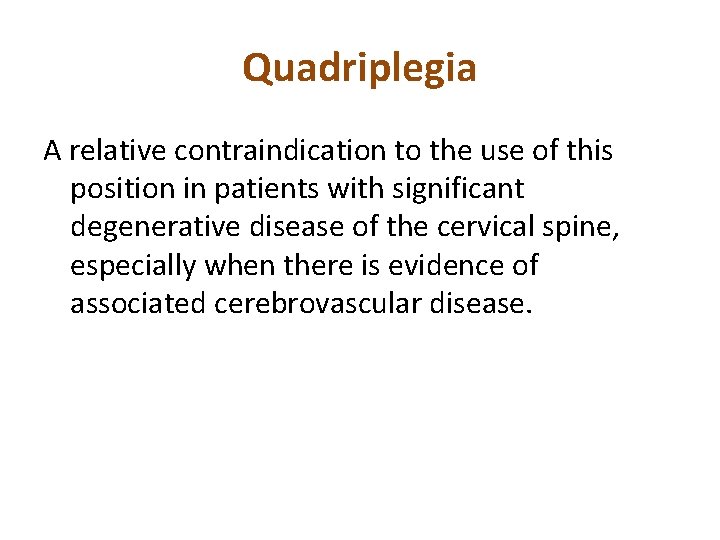 Quadriplegia

A relative contraindication to the use of this position in patients with significant degenerative disease of the cervical spine, especially when there is evidence of associated cerebrovascular disease.